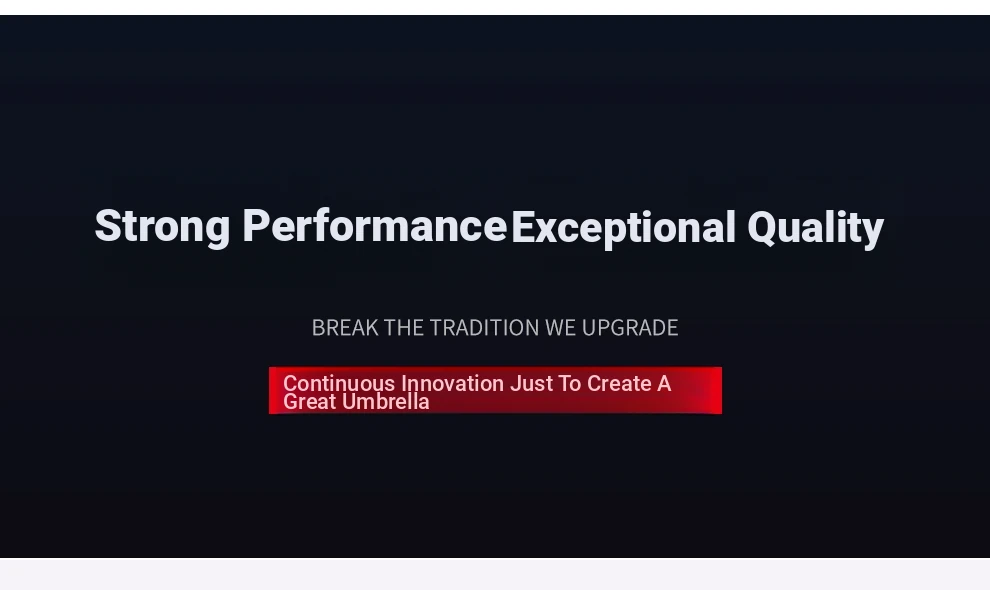 Strong Performance Exceptional Quality

BREAK THE TRADITION WE UPGRADE

Continuous Innovation Just To Create A Great Umbrella